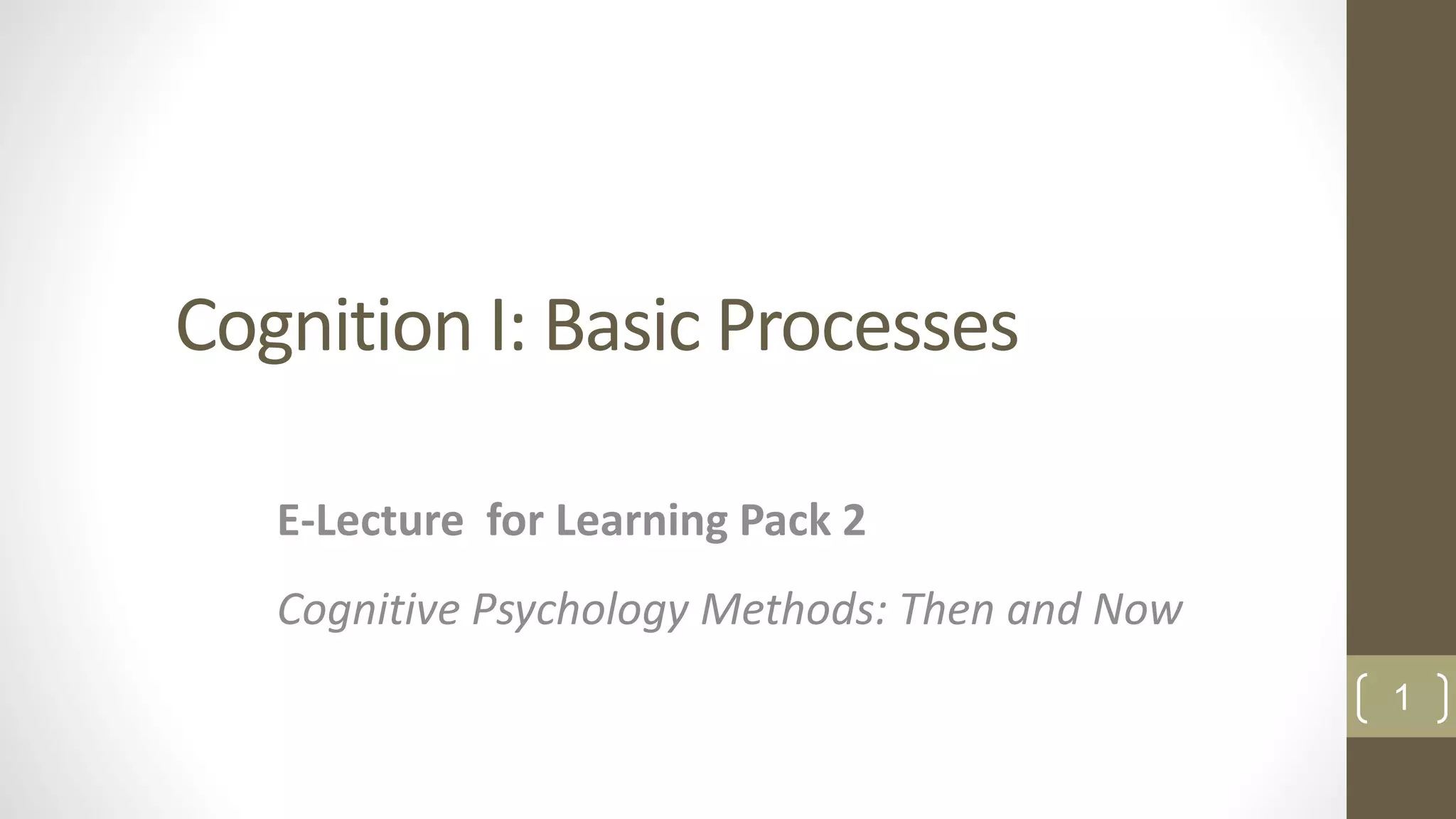 Cognition I: Basic Processes

E-Lecture for Learning Pack 2

Cognitive Psychology Methods: Then and Now

1